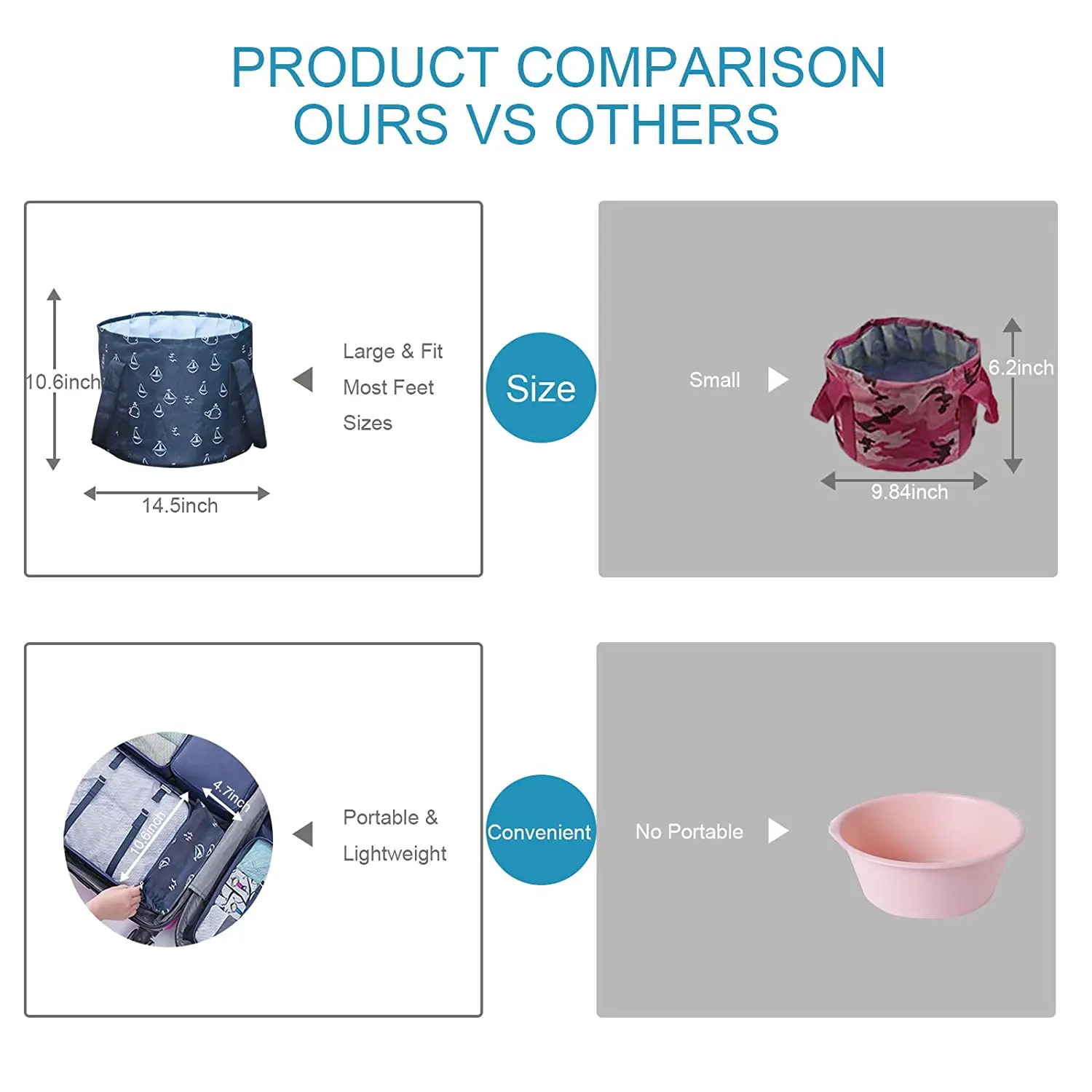 PRODUCT COMPARISON
OURS VS OTHERS

10.6inch

14.5inch

Large & Fit Most Feet Sizes

Size

Small

6.2inch

9.84inch

4.7inch

10.6inch

Portable & Lightweight

Convenient

No Portable